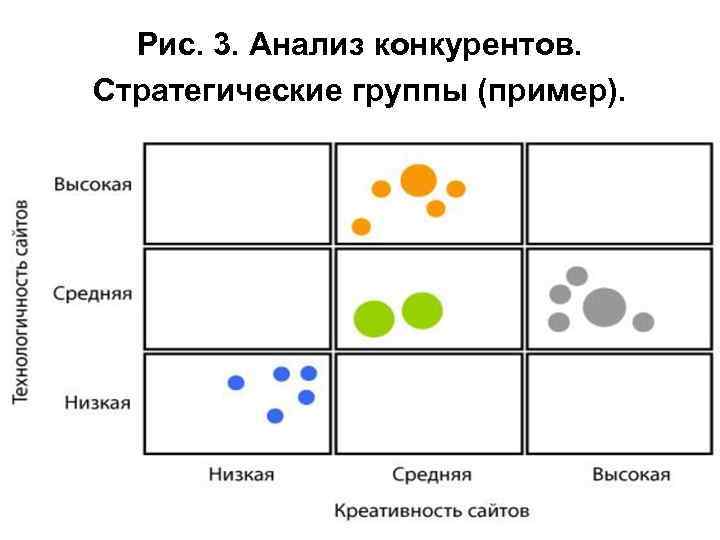 Рис. 3. Анализ конкурентов. Стратегические группы (пример).

Технологичность сайтов

Высокая

Средняя

Низкая

Низкая

Средняя

Высокая

Креативность сайтов